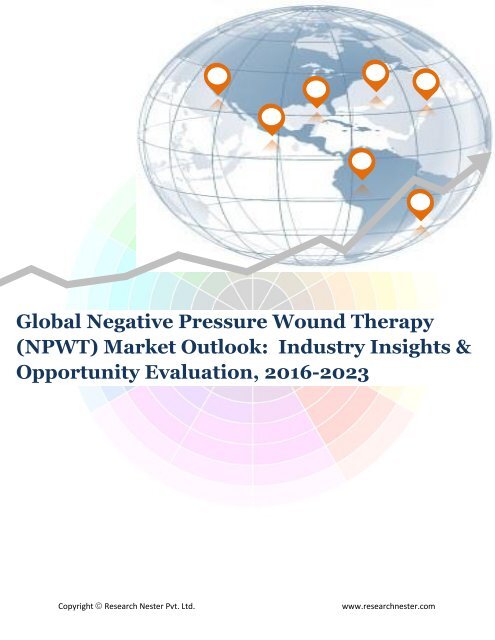 Global Negative Pressure Wound Therapy (NPWT) Market Outlook: Industry Insights & Opportunity Evaluation, 2016-2023

Copyright © Research Nester Pvt. Ltd.

www.researchnester.com